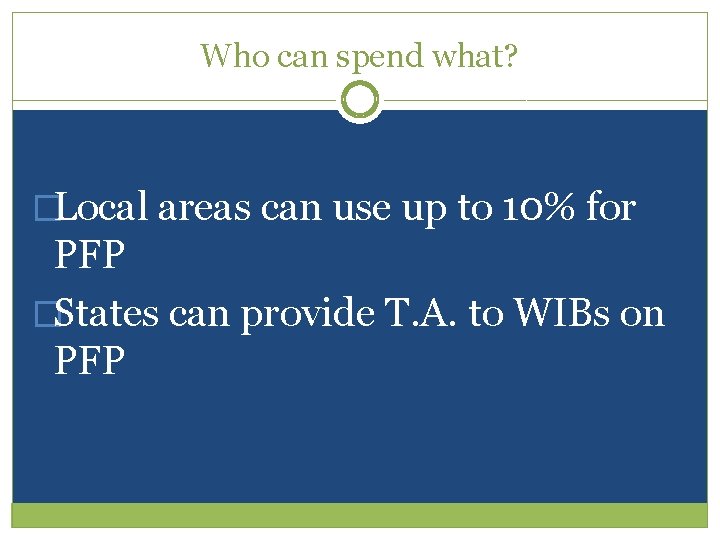 Who can spend what?

Local areas can use up to 10% for PFP

States can provide T.A. to WIBs on PFP